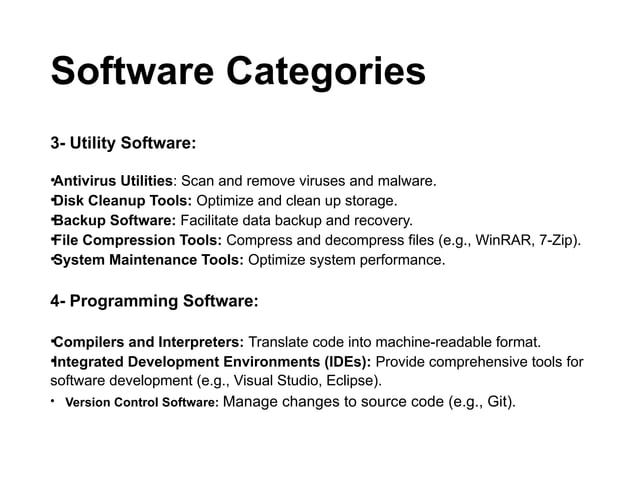 Software Categories

3- Utility Software:

•Antivirus Utilities: Scan and remove viruses and malware.
•Disk Cleanup Tools: Optimize and clean up storage.
•Backup Software: Facilitate data backup and recovery.
•File Compression Tools: Compress and decompress files (e.g., WinRAR, 7-Zip).
•System Maintenance Tools: Optimize system performance.

4- Programming Software:

•Compilers and Interpreters: Translate code into machine-readable format.
•Integrated Development Environments (IDEs): Provide comprehensive tools for software development (e.g., Visual Studio, Eclipse).
• Version Control Software: Manage changes to source code (e.g., Git).